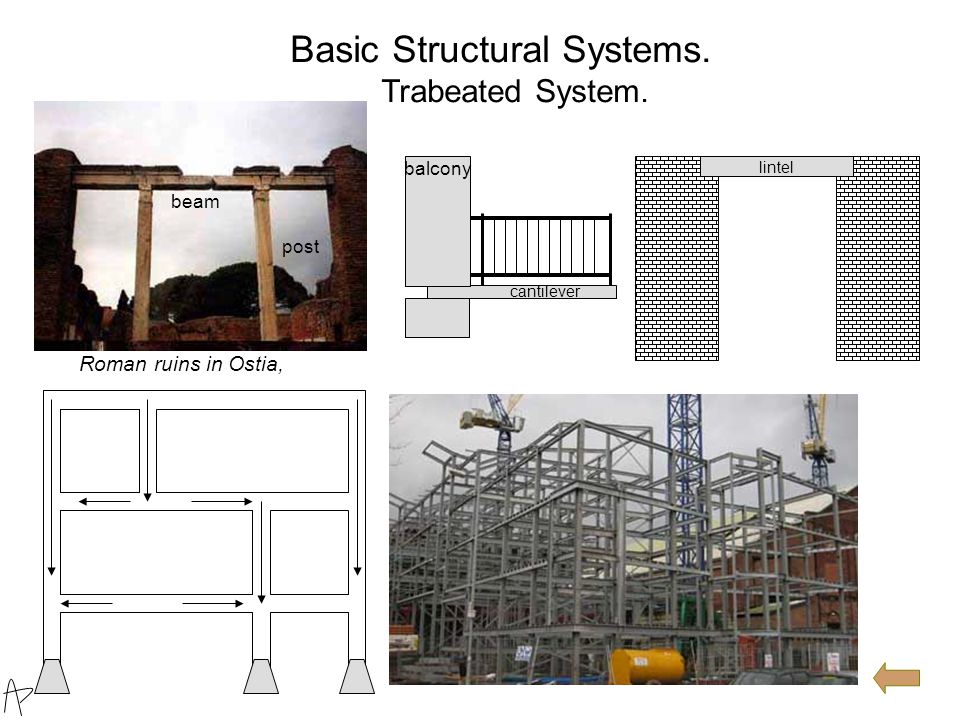 Basic Structural Systems.
Trabeated System.

beam

post

Roman ruins in Ostia,

balcony

cantilever

lintel